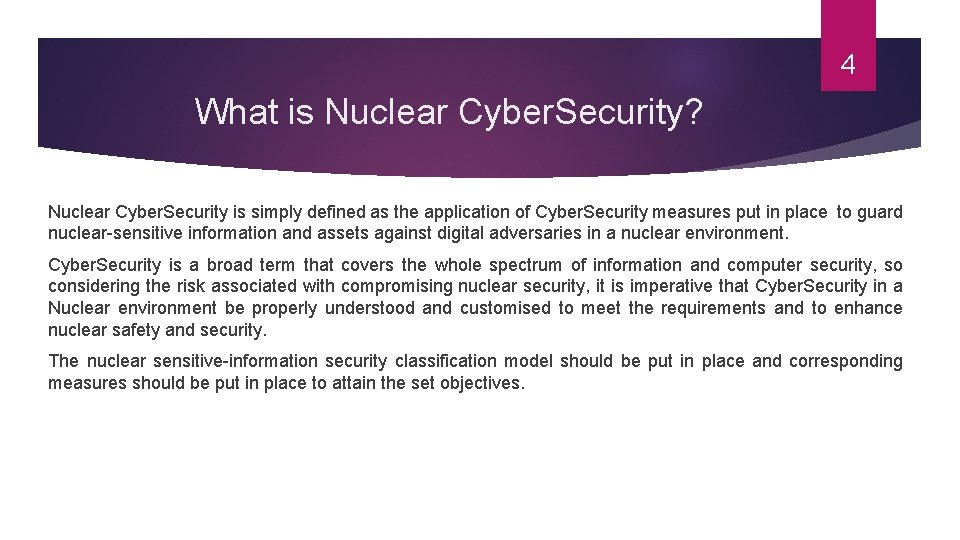 4

What is Nuclear CyberSecurity?

Nuclear CyberSecurity is simply defined as the application of CyberSecurity measures put in place to guard nuclear-sensitive information and assets against digital adversaries in a nuclear environment.

CyberSecurity is a broad term that covers the whole spectrum of information and computer security, so considering the risk associated with compromising nuclear security, it is imperative that CyberSecurity in a Nuclear environment be properly understood and customised to meet the requirements and to enhance nuclear safety and security.

The nuclear sensitive-information security classification model should be put in place and corresponding measures should be put in place to attain the set objectives.